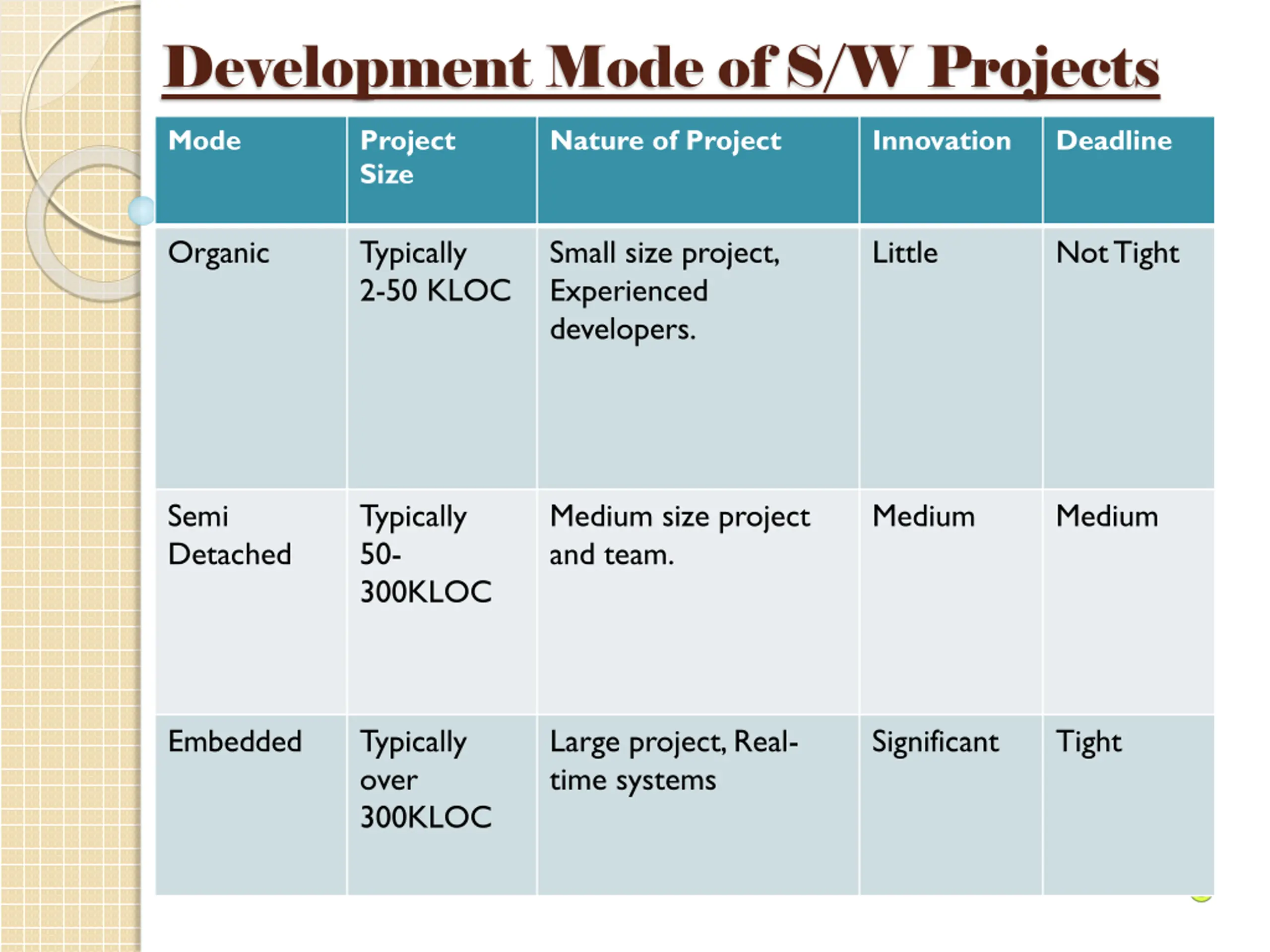 Development Mode of S/W Projects

| Mode | Project Size | Nature of Project | Innovation | Deadline |
|---|---|---|---|---|
| Organic | Typically 2-50 KLOC | Small size project, Experienced developers. | Little | Not Tight |
| Semi Detached | Typically 50-300KLOC | Medium size project and team. | Medium | Medium |
| Embedded | Typically over 300KLOC | Large project, Real-time systems | Significant | Tight |